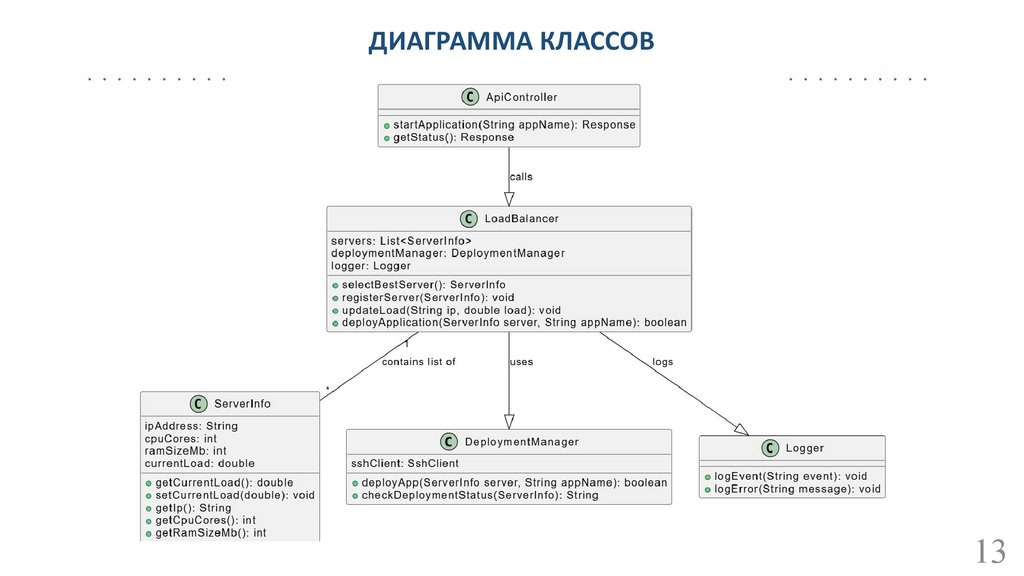 ДИАГРАММА КЛАССОВ

C ApiController

startApplication(String appName): Response
getStatus(): Response

calls

C LoadBalancer

servers: List<ServerInfo>
deploymentManager: DeploymentManager
logger: Logger

selectBestServer(): ServerInfo
registerServer(ServerInfo): void
updateLoad(String ip, double load): void
deployApplication(ServerInfo server, String appName): boolean

1
contains list of
*

uses

logs

C ServerInfo

ipAddress: String
cpuCores: int
ramSizeMb: int
currentLoad: double

getCurrentLoad(): double
setCurrentLoad(double): void
getIp(): String
getCpuCores(): int
getRamSizeMb(): int

C DeploymentManager

sshClient: SshClient

deployApp(ServerInfo server, String appName): boolean
checkDeploymentStatus(ServerInfo): String

C Logger

logEvent(String event): void
logError(String message): void

13